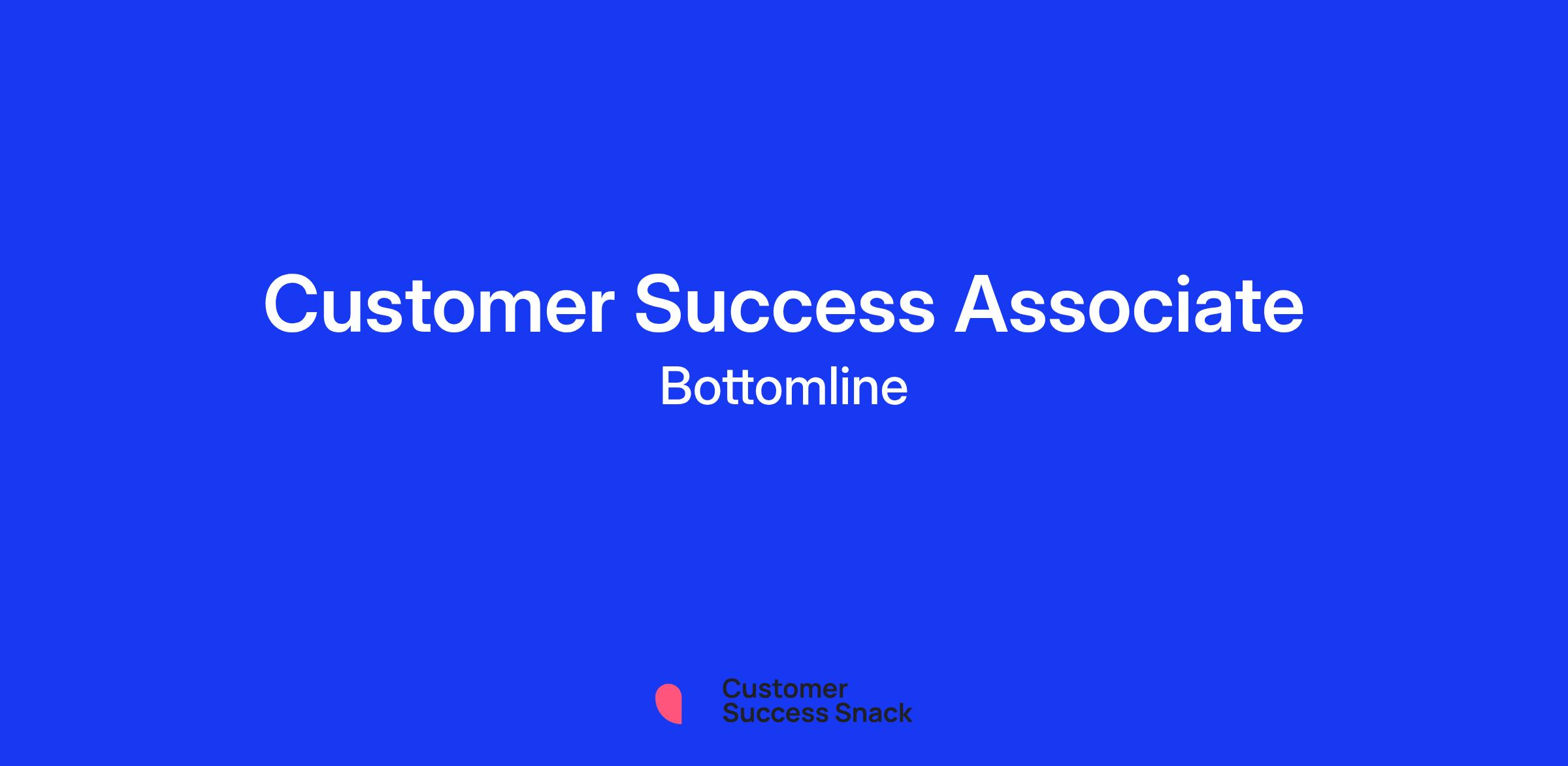 Customer Success Associate

Bottomline

Customer Success Snack